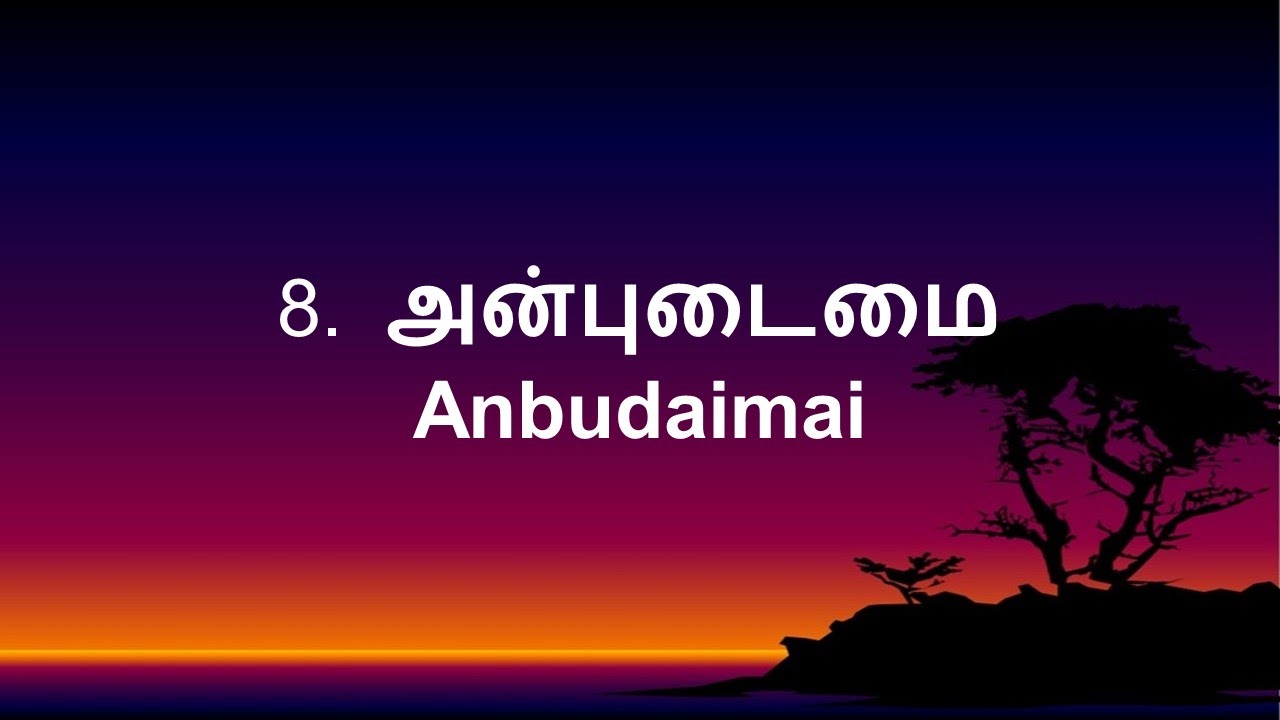 8. அன்புடைமை
Anbudaimai